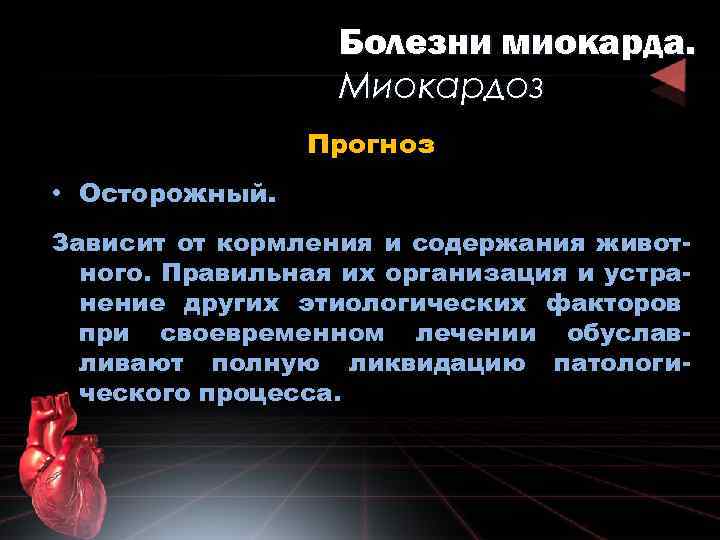 Болезни миокарда.
Миокардоз

Прогноз

• Осторожный.

Зависит от кормления и содержания животного. Правильная их организация и устранение других этиологических факторов при своевременном лечении обуславливают полную ликвидацию патологического процесса.